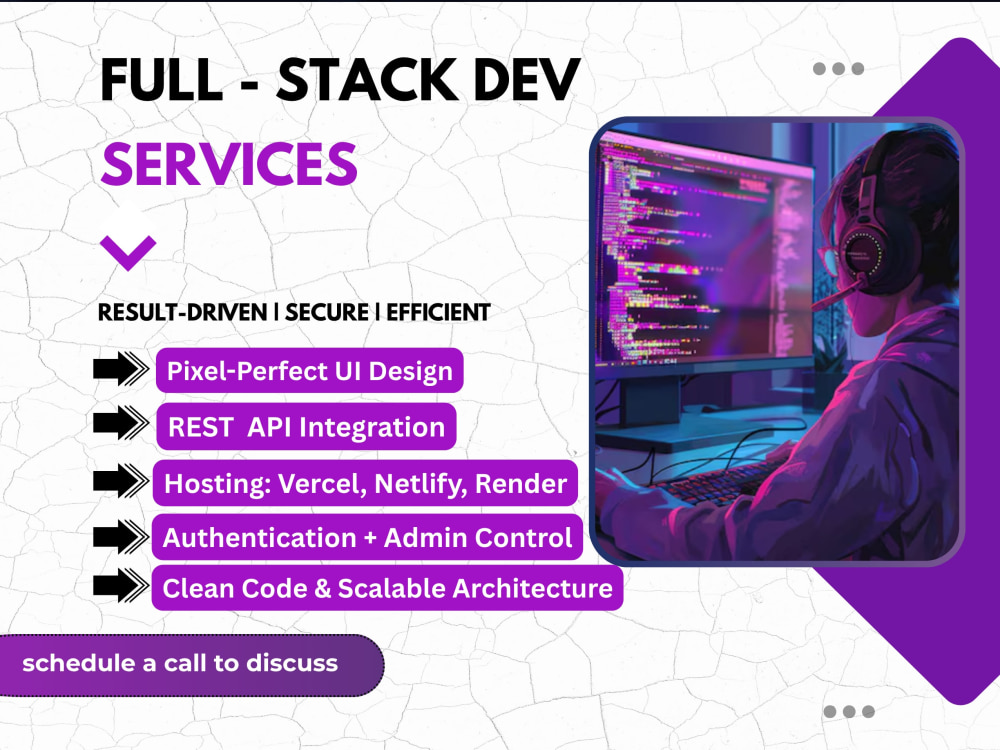 FULL - STACK DEV

SERVICES

RESULT-DRIVEN | SECURE | EFFICIENT

Pixel-Perfect UI Design

REST API Integration

Hosting: Vercel, Netlify, Render

Authentication + Admin Control

Clean Code & Scalable Architecture

schedule a call to discuss